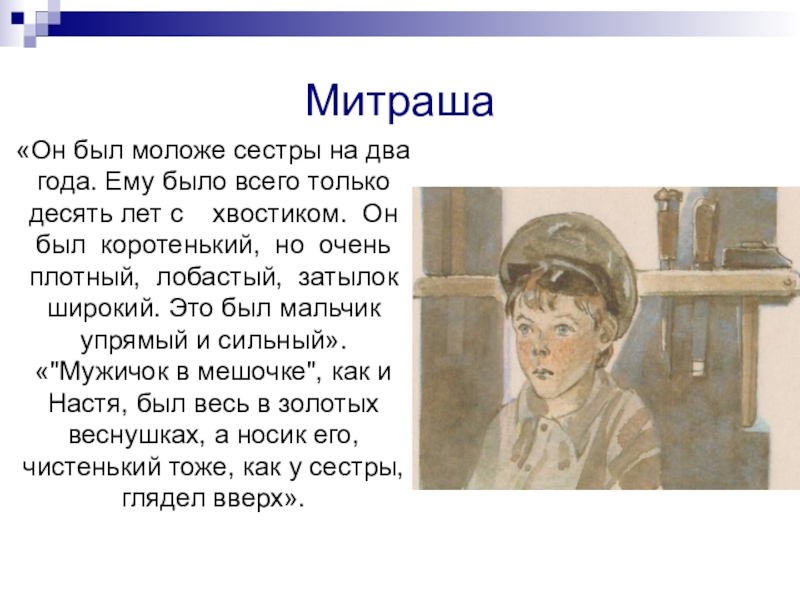 Митраша

«Он был моложе сестры на два года. Ему было всего только десять лет с хвостиком. Он был коротенький, но очень плотный, лобастый, затылок широкий. Это был мальчик упрямый и сильный». «"Мужичок в мешочке", как и Настя, был весь в золотых веснушках, а носик его, чистенький тоже, как у сестры, глядел вверх».